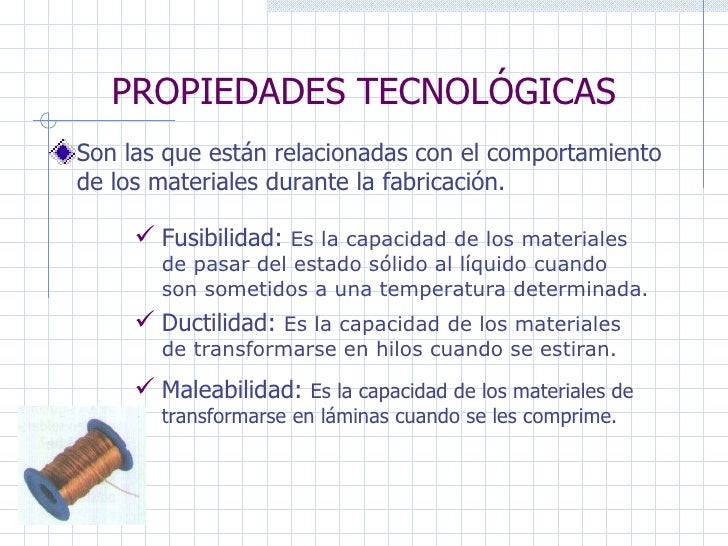 PROPIEDADES TECNOLÓGICAS

Son las que están relacionadas con el comportamiento de los materiales durante la fabricación.

✓ Fusibilidad: Es la capacidad de los materiales de pasar del estado sólido al líquido cuando son sometidos a una temperatura determinada.

✓ Ductilidad: Es la capacidad de los materiales de transformarse en hilos cuando se estiran.

✓ Maleabilidad: Es la capacidad de los materiales de transformarse en láminas cuando se les comprime.